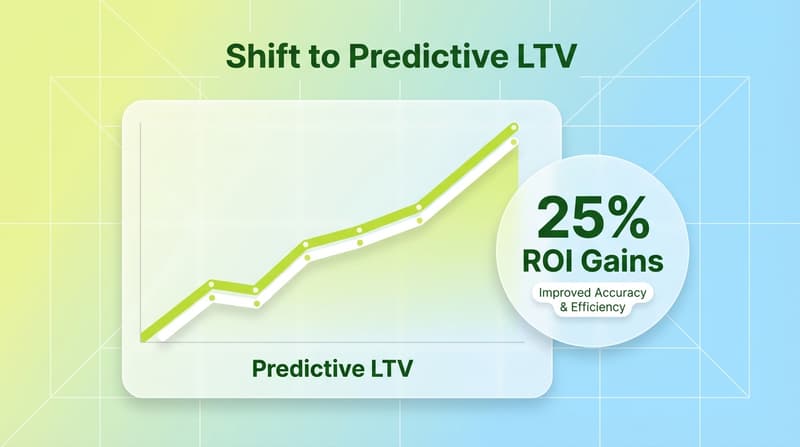 Shift to Predictive LTV

Predictive LTV

25%
ROI Gains

Improved Accuracy & Efficiency